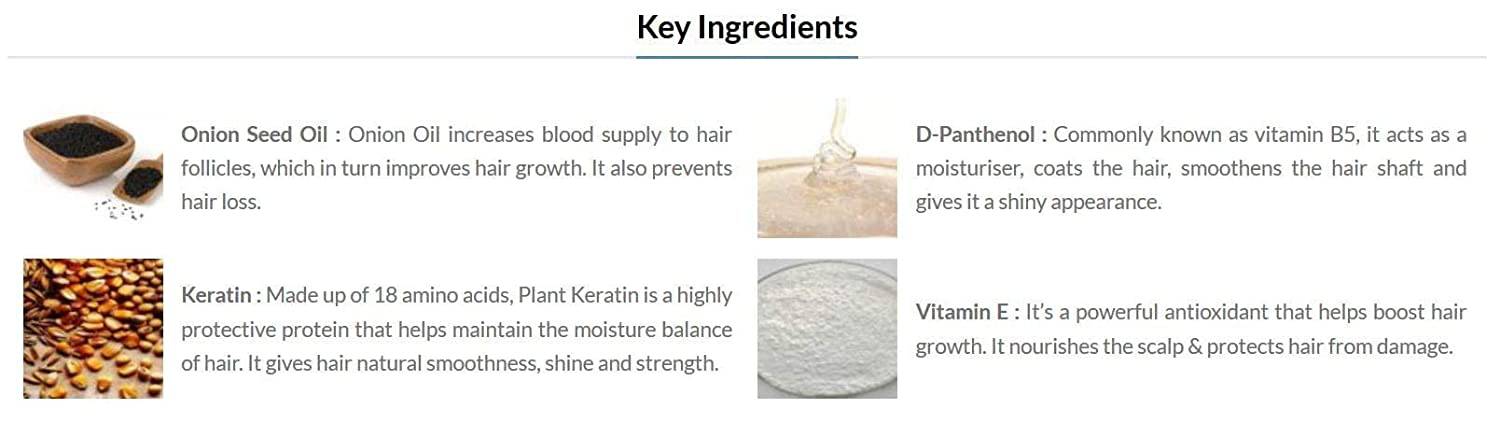 Key Ingredients

Onion Seed Oil : Onion Oil increases blood supply to hair follicles, which in turn improves hair growth. It also prevents hair loss.

Keratin : Made up of 18 amino acids, Plant Keratin is a highly protective protein that helps maintain the moisture balance of hair. It gives hair natural smoothness, shine and strength.

D-Panthenol : Commonly known as vitamin B5, it acts as a moisturiser, coats the hair, smoothens the hair shaft and gives it a shiny appearance.

Vitamin E : It's a powerful antioxidant that helps boost hair growth. It nourishes the scalp & protects hair from damage.